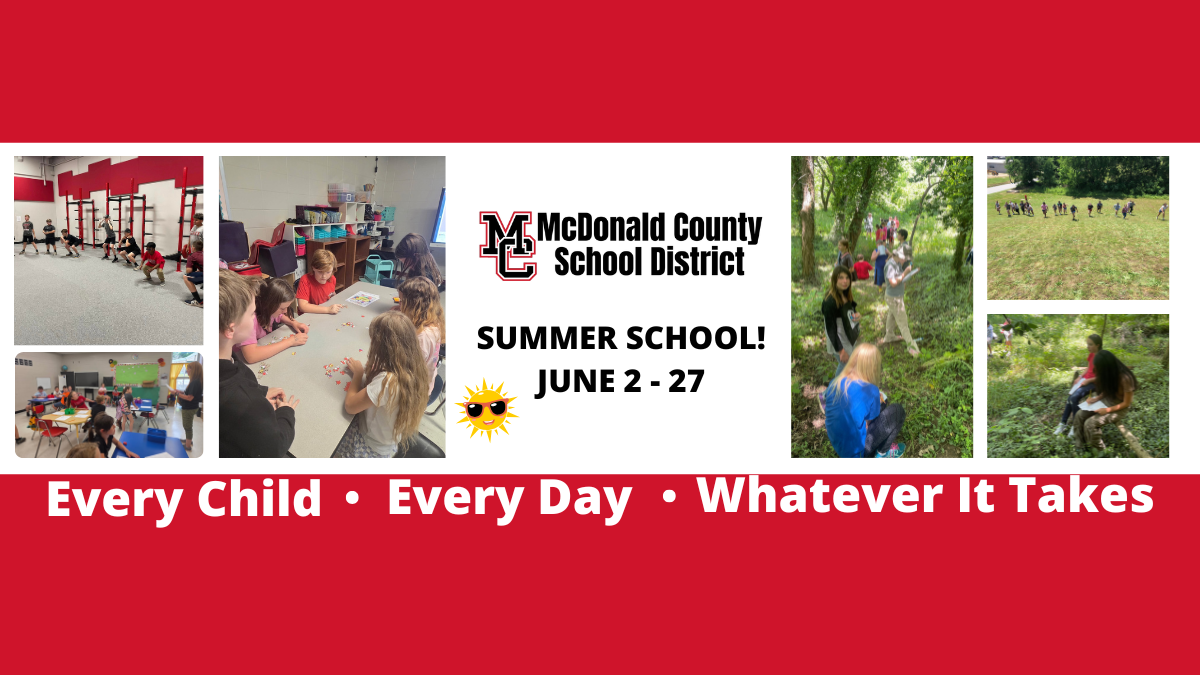 MC McDonald County School District

SUMMER SCHOOL!
JUNE 2 - 27

Every Child • Every Day • Whatever It Takes